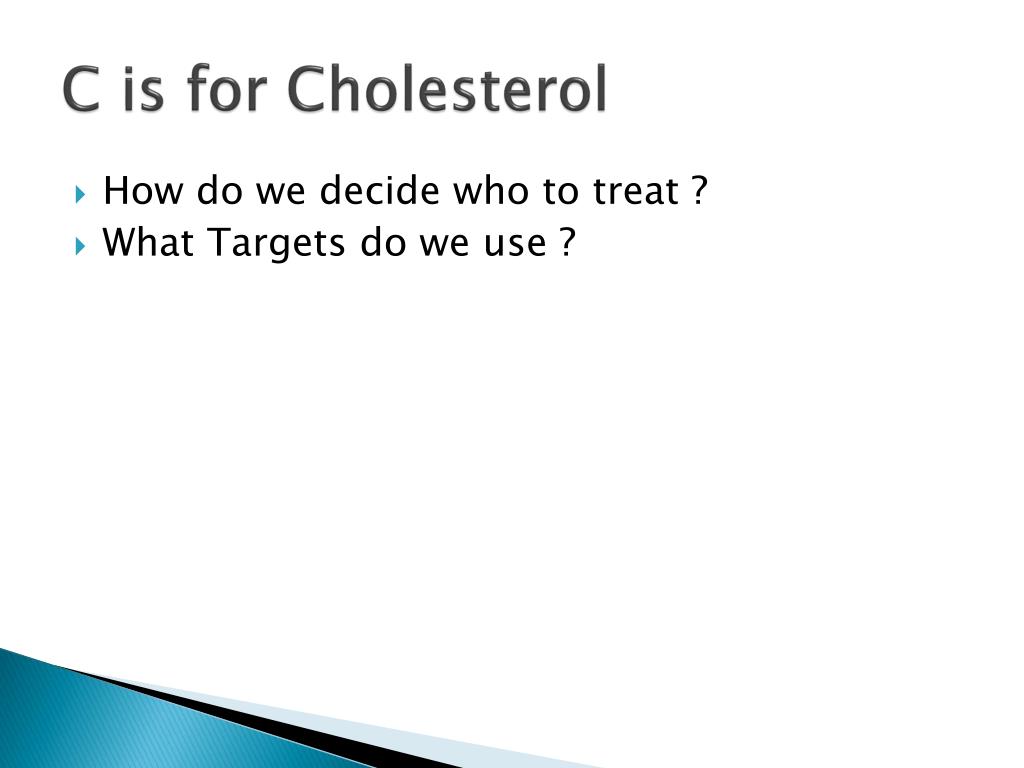 C is for Cholesterol

How do we decide who to treat ?
What Targets do we use ?